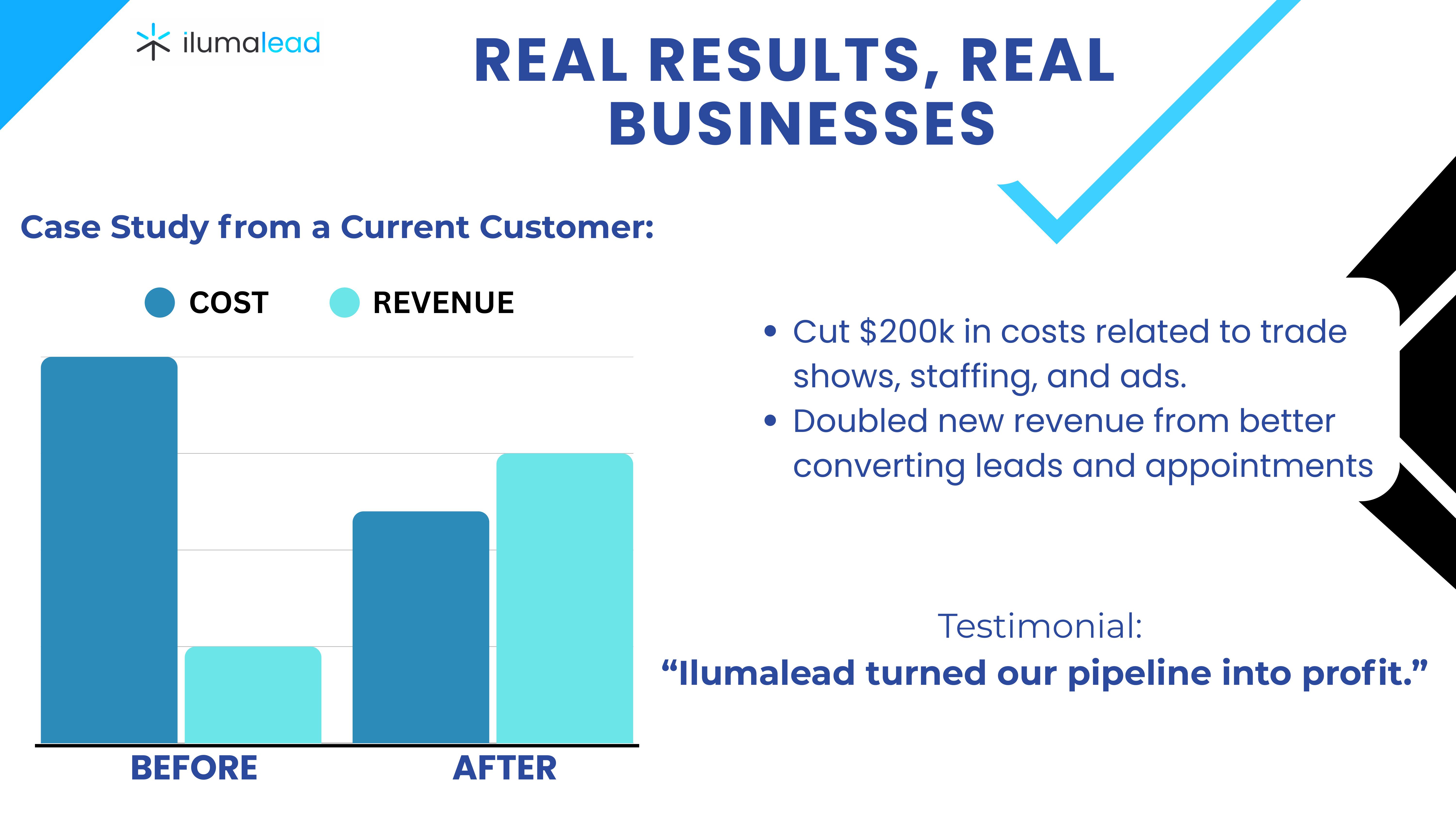 ilumalead

REAL RESULTS, REAL BUSINESSES

Case Study from a Current Customer:

COST REVENUE

BEFORE AFTER

• Cut \$200k in costs related to trade shows, staffing, and ads.
• Doubled new revenue from better converting leads and appointments

Testimonial:
“Ilumalead turned our pipeline into profit.”